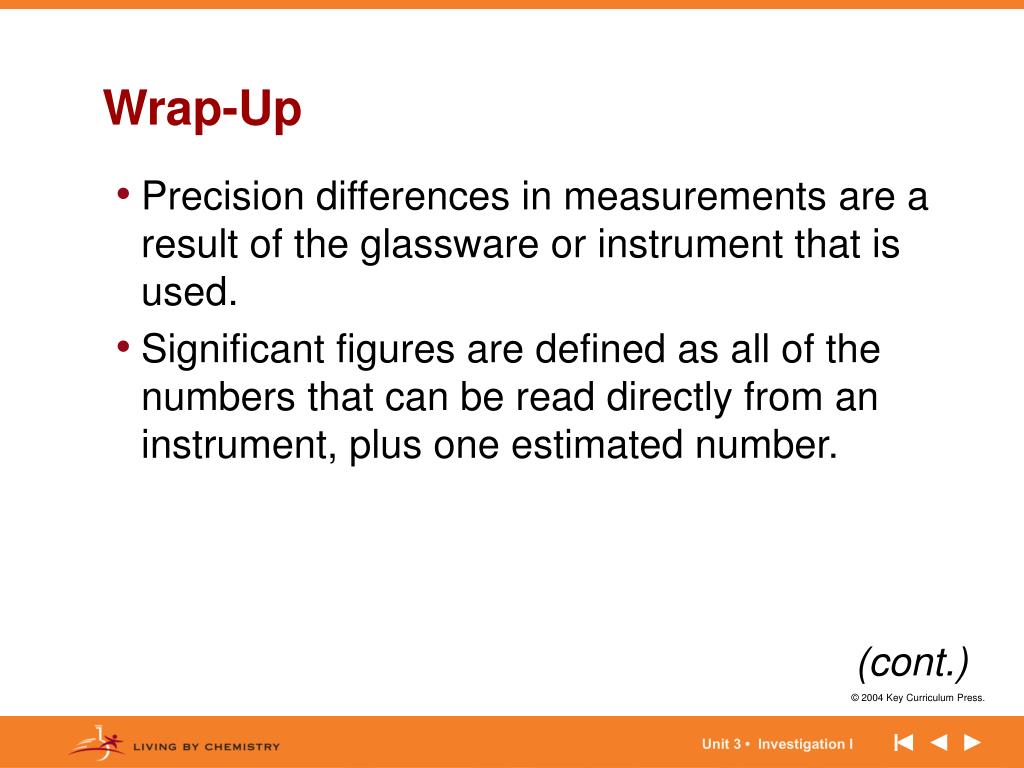 Wrap-Up

• Precision differences in measurements are a result of the glassware or instrument that is used.

• Significant figures are defined as all of the numbers that can be read directly from an instrument, plus one estimated number.

(cont.)

© 2004 Key Curriculum Press.

LIVING BY CHEMISTRY

Unit 3 • Investigation I